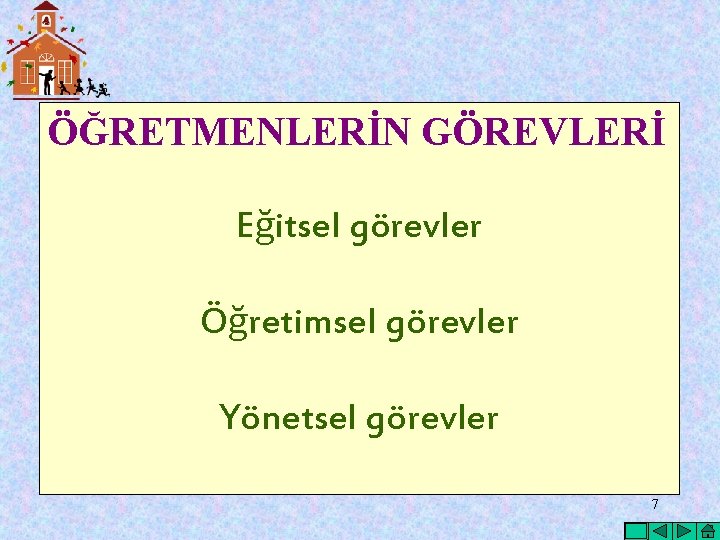 ÖĞRETMENLERİN GÖREVLERİ

Eğitsel görevler

Öğretimsel görevler

Yönetsel görevler

7